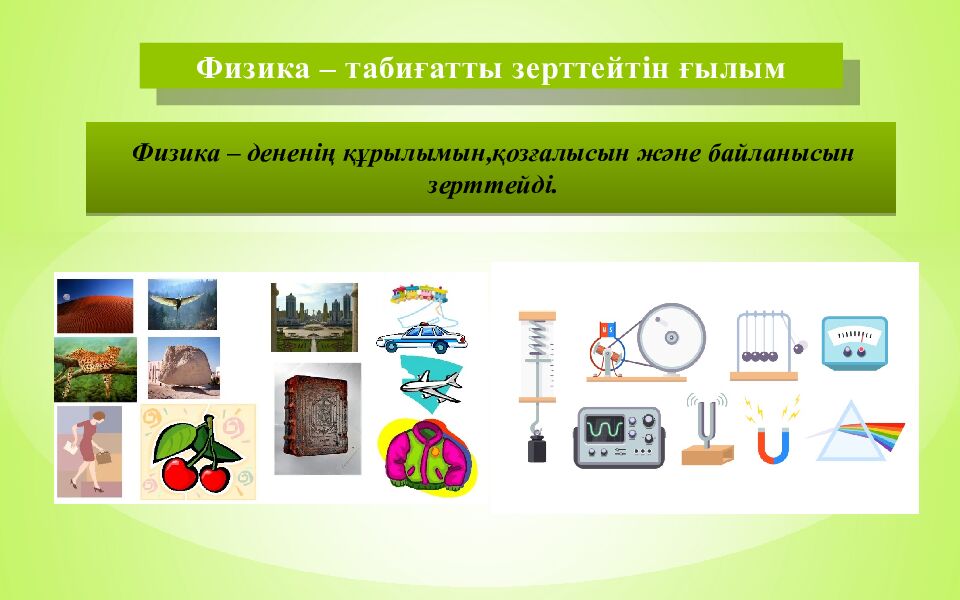 Физика – табиғатты зерттейтін ғылым

Физика – дененің құрылымын,қозғалысын және байланысын зерттейді.